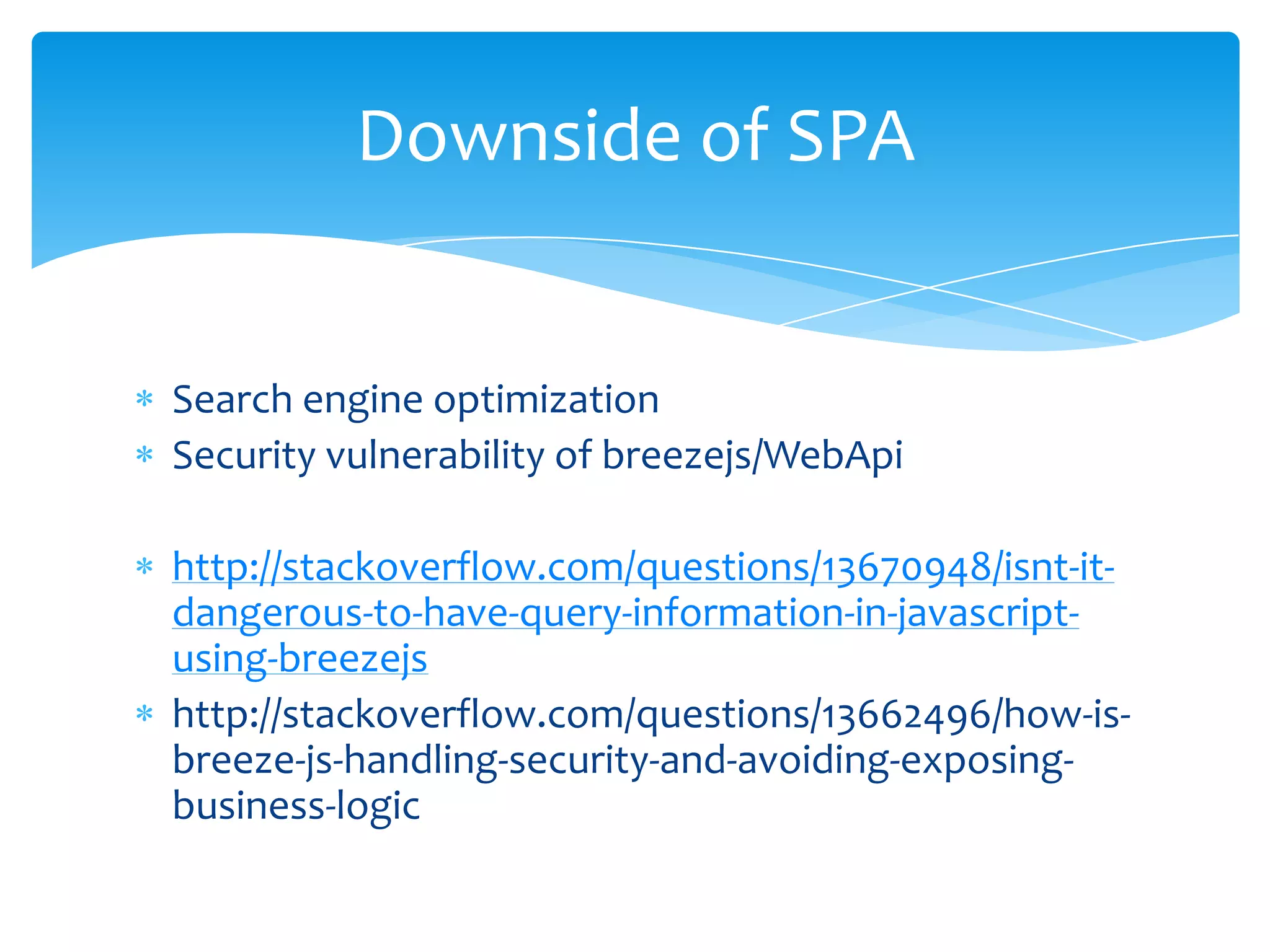 Downside of SPA

* Search engine optimization
* Security vulnerability of breezejs/WebApi

* http://stackoverflow.com/questions/13670948/isnt-it-dangerous-to-have-query-information-in-javascript-using-breezejs
* http://stackoverflow.com/questions/13662496/how-is-breeze-js-handling-security-and-avoiding-exposing-business-logic